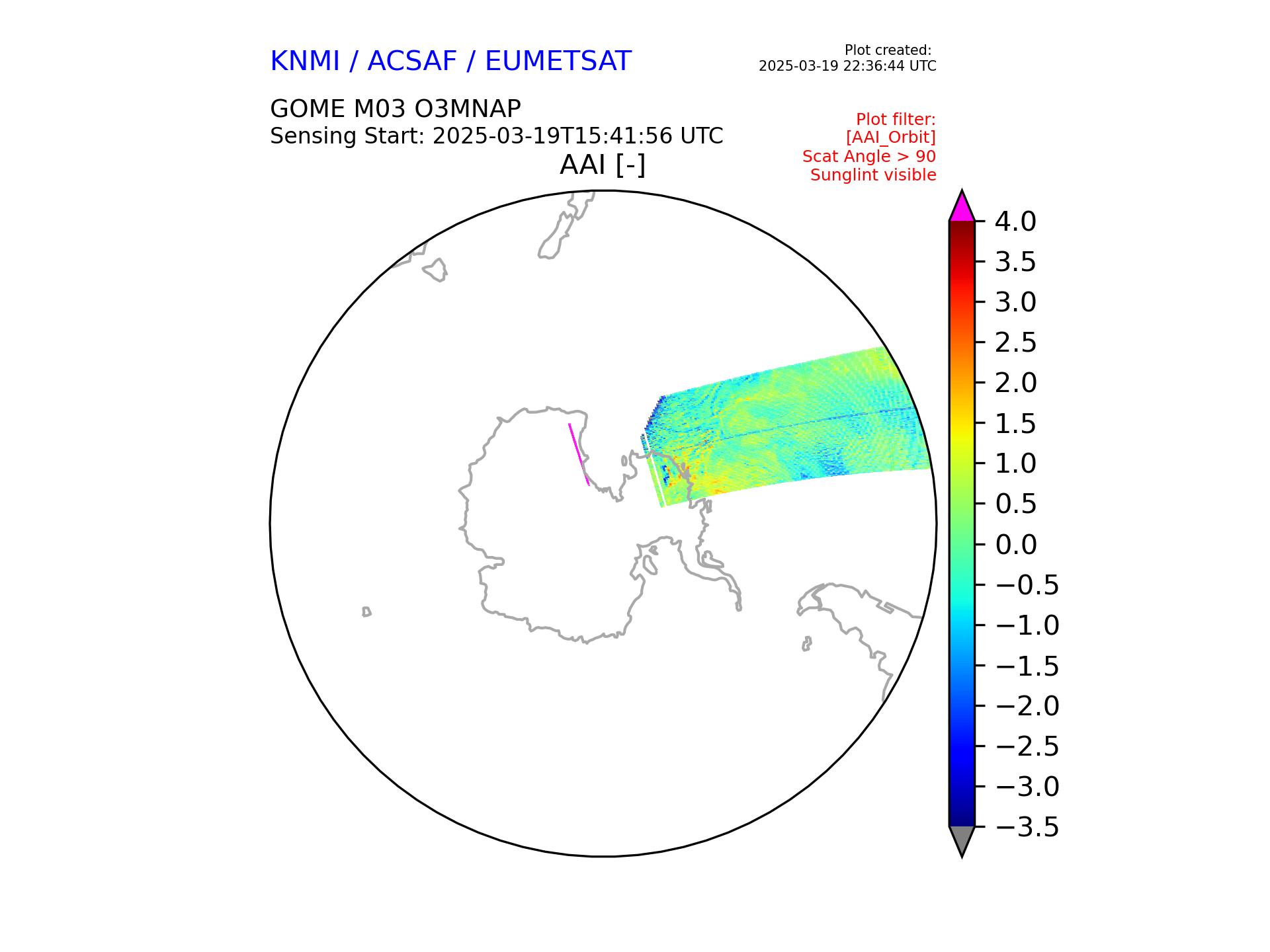 KNMI / ACSAF / EUMETSAT

Plot created:
2025-03-19 22:36:44 UTC

GOME M03 O3MNAP
Sensing Start: 2025-03-19T15:41:56 UTC

Plot filter:
[AAI_Orbit]
Scat Angle > 90
Sunglint visible

AAI [-]

4.0
3.5
3.0
2.5
2.0
1.5
1.0
0.5
0.0
−0.5
−1.0
−1.5
−2.0
−2.5
−3.0
−3.5